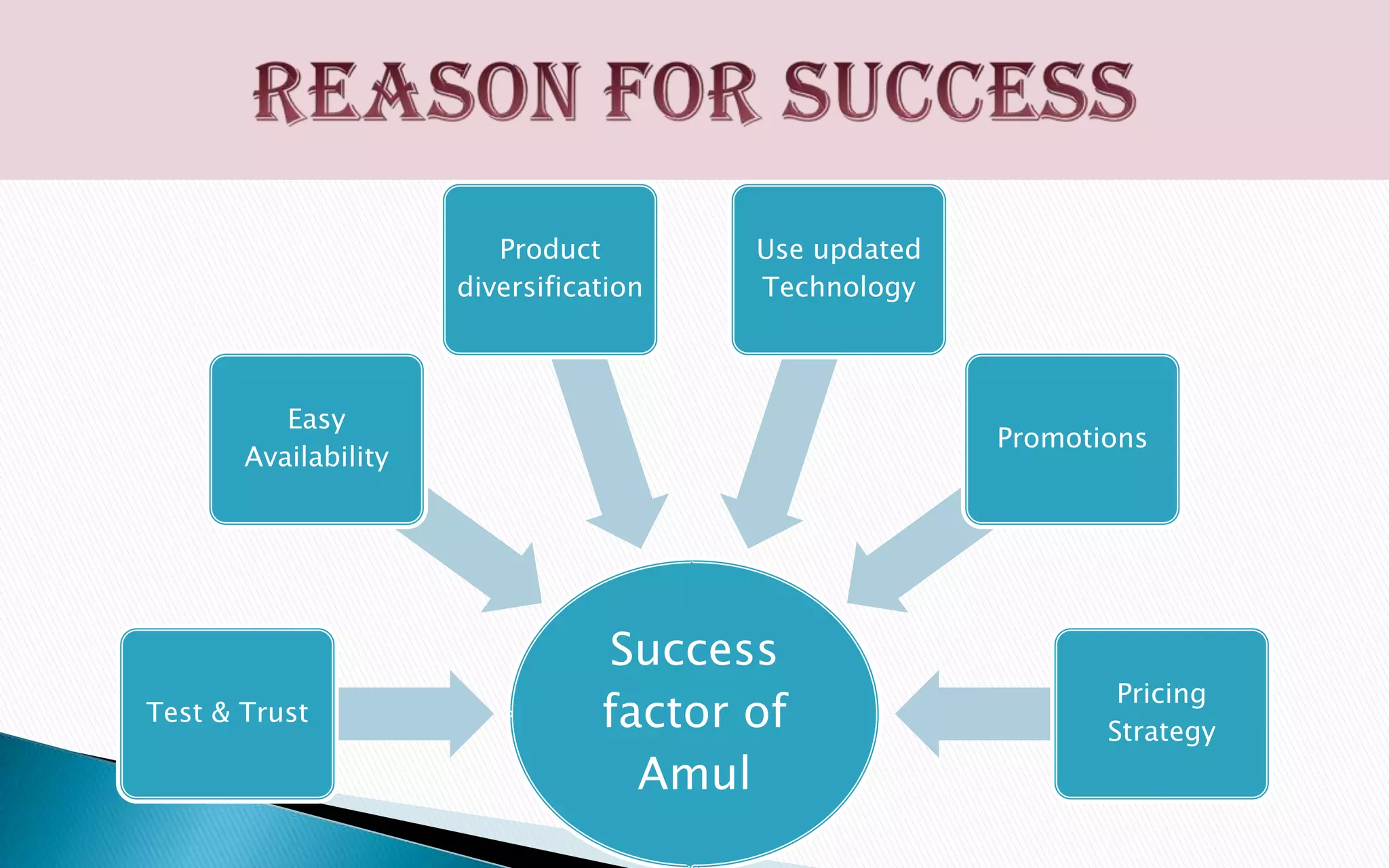 REASON FOR SUCCESS

Product diversification

Use updated Technology

Easy Availability

Promotions

Test & Trust

Success factor of Amul

Pricing Strategy